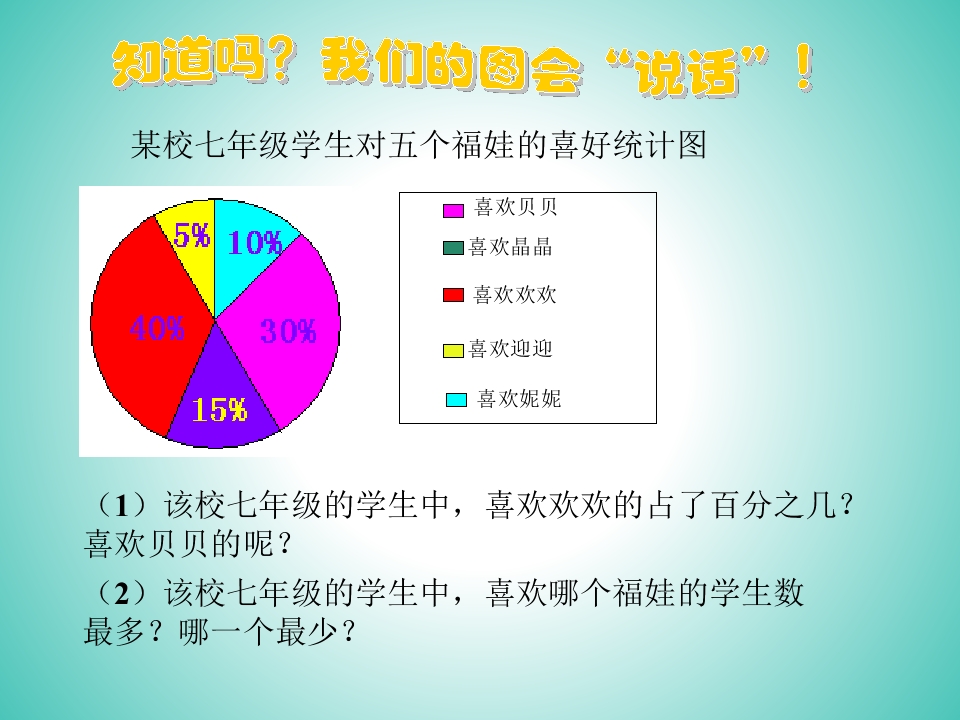 知道吗？我们的图会“说话”！

某校七年级学生对五个福娃的喜好统计图

5%
10%
40%
30%
15%

喜欢贝贝
喜欢晶晶
喜欢欢欢
喜欢迎迎
喜欢妮妮

（1）该校七年级的学生中，喜欢欢欢的占了百分之几？喜欢贝贝的呢？

（2）该校七年级的学生中，喜欢哪个福娃的学生数最多？哪一个最少？